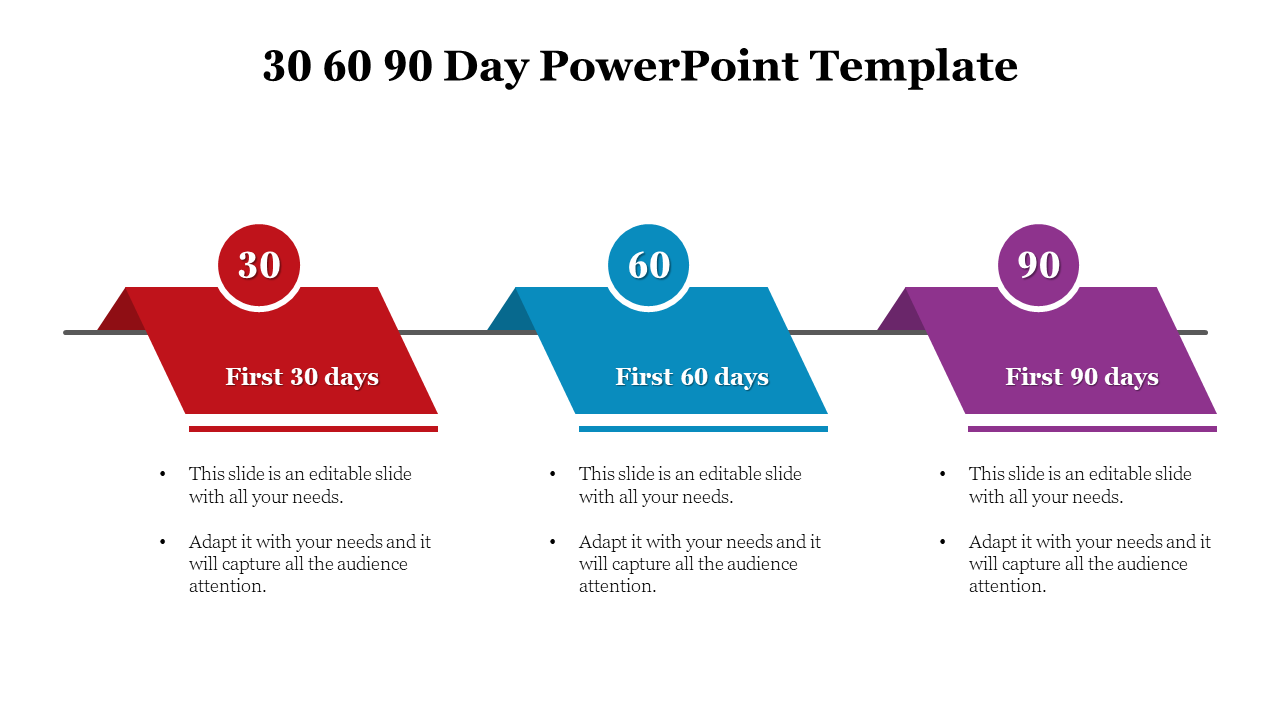 30 60 90 Day PowerPoint Template

30

First 30 days

• This slide is an editable slide with all your needs.

• Adapt it with your needs and it will capture all the audience attention.

60

First 60 days

• This slide is an editable slide with all your needs.

• Adapt it with your needs and it will capture all the audience attention.

90

First 90 days

• This slide is an editable slide with all your needs.

• Adapt it with your needs and it will capture all the audience attention.